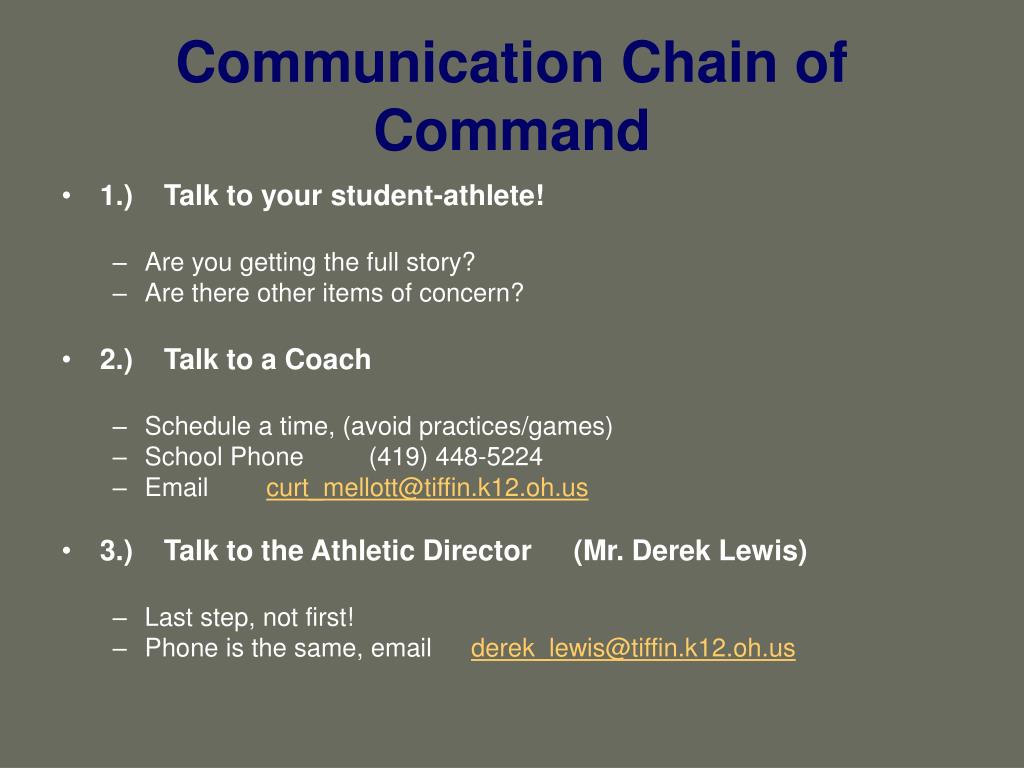 Communication Chain of Command

• 1.) Talk to your student-athlete!

– Are you getting the full story?
– Are there other items of concern?

• 2.) Talk to a Coach

– Schedule a time, (avoid practices/games)
– School Phone (419) 448-5224
– Email curt_mellott@tiffin.k12.oh.us

• 3.) Talk to the Athletic Director (Mr. Derek Lewis)

– Last step, not first!
– Phone is the same, email derek_lewis@tiffin.k12.oh.us